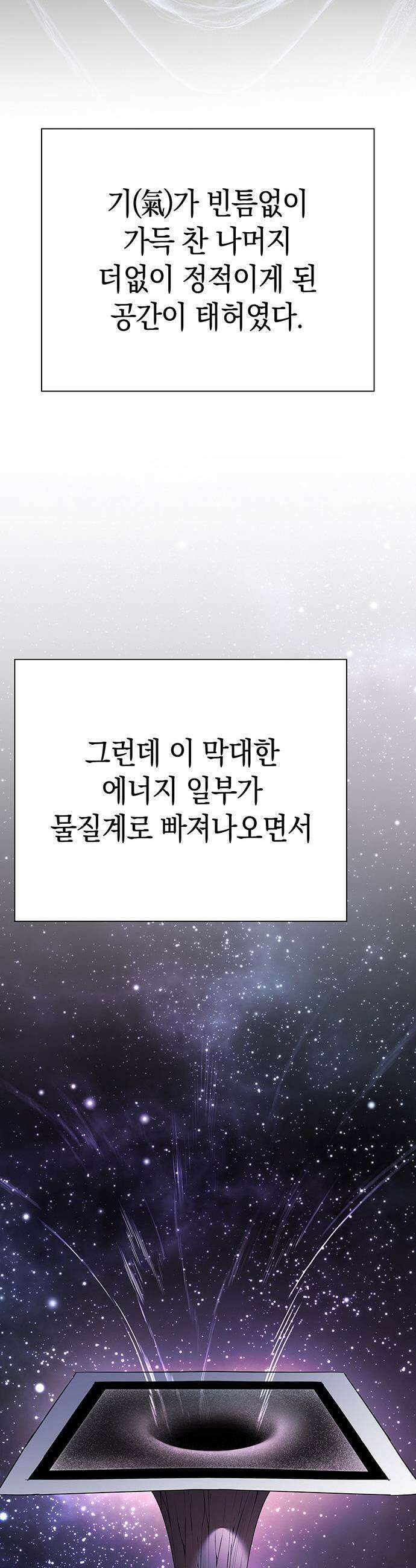 기(氣)가 빈틈없이 가득 찬 나머지 더없이 정적이게 된 공간이 태허였다.

그런데 이 막대한 에너지 일부가 물질계로 빠져나오면서